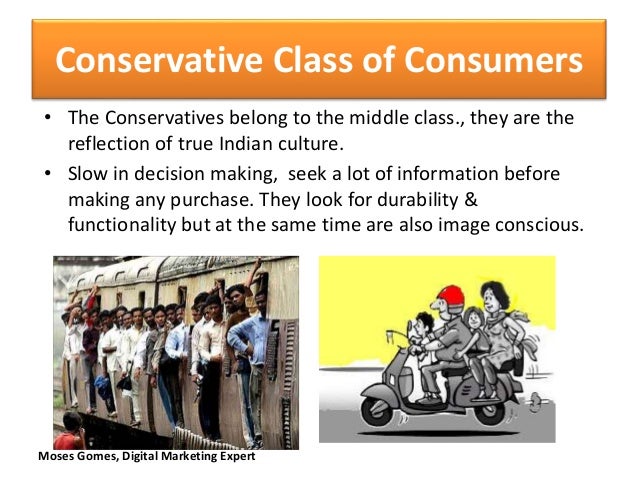 Conservative Class of Consumers

• The Conservatives belong to the middle class., they are the reflection of true Indian culture.

• Slow in decision making, seek a lot of information before making any purchase. They look for durability & functionality but at the same time are also image conscious.

Moses Gomes, Digital Marketing Expert